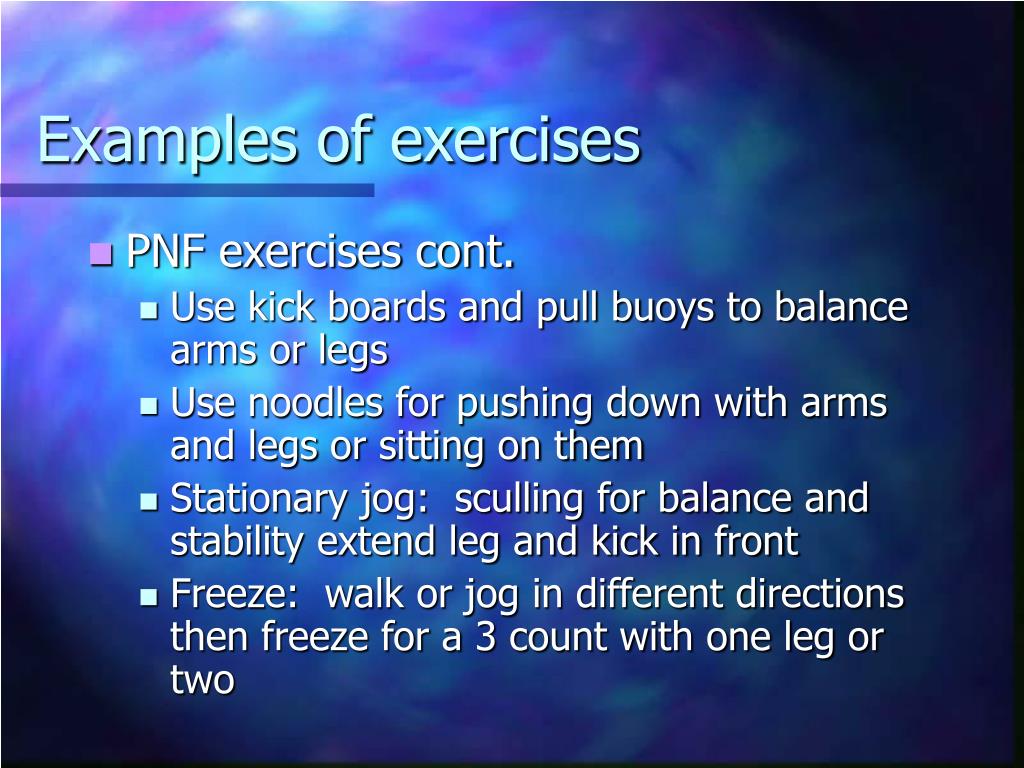 Examples of exercises

PNF exercises cont.

Use kick boards and pull buoys to balance arms or legs

Use noodles for pushing down with arms and legs or sitting on them

Stationary jog:  sculling for balance and stability extend leg and kick in front

Freeze:  walk or jog in different directions then freeze for a 3 count with one leg or two